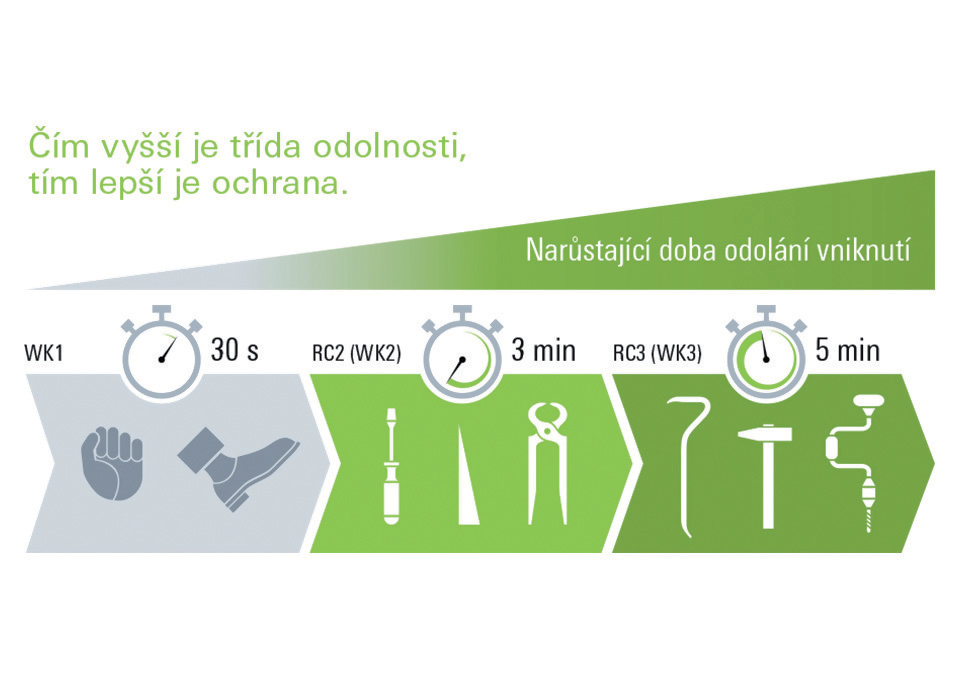 Čím vyšší je třída odolnosti, tím lepší je ochrana.

Narůstající doba odolání vniknutí

WK1 30 s

RC2 (WK2) 3 min

RC3 (WK3) 5 min